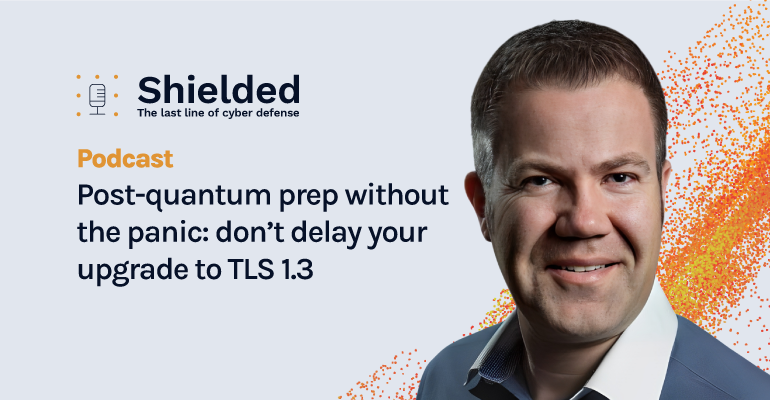 Shielded
The last line of cyber defense

Podcast
Post-quantum prep without the panic: don’t delay your upgrade to TLS 1.3